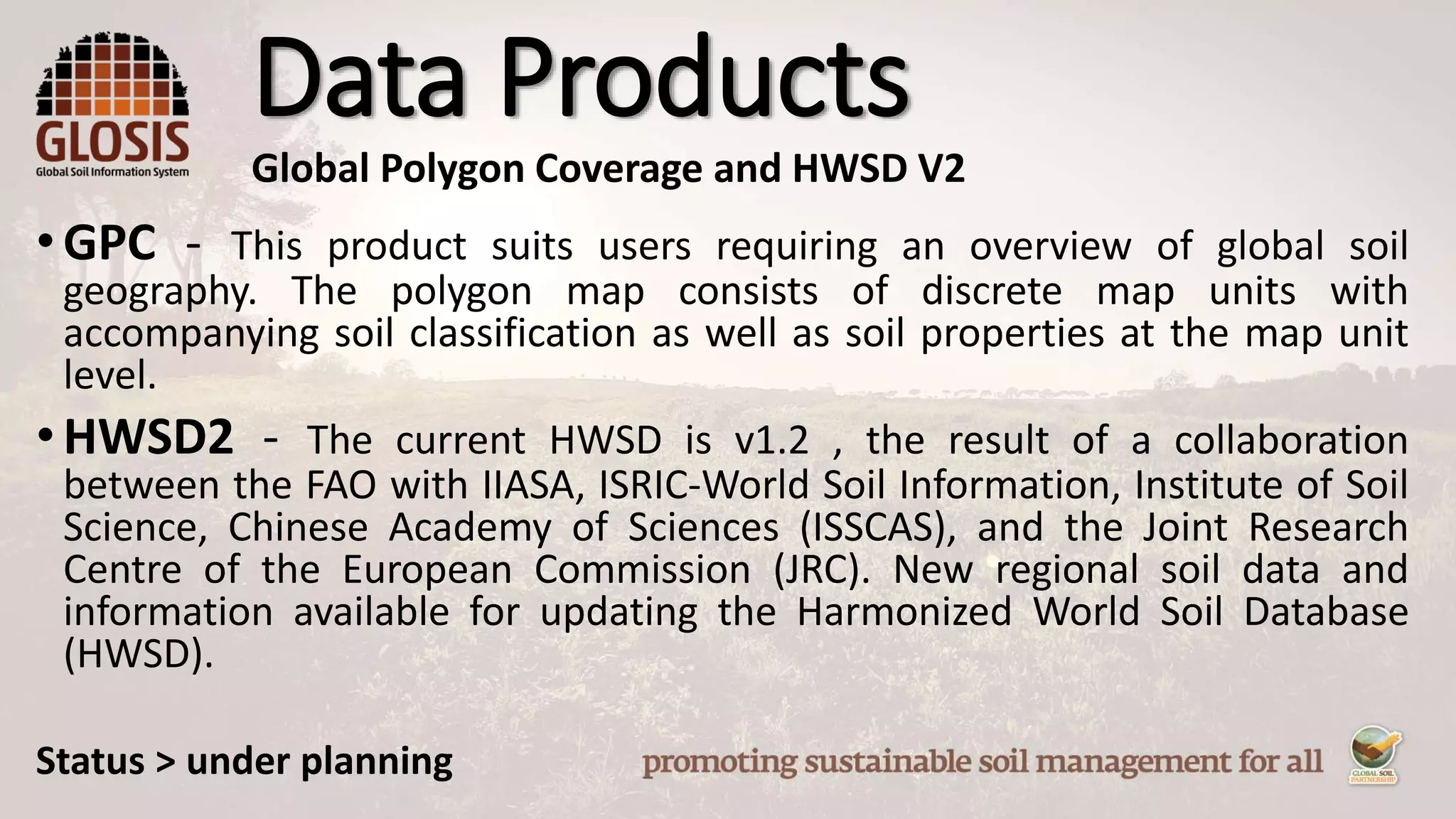 GLOSIS
Global Soil Information System

Data Products

Global Polygon Coverage and HWSD V2

• GPC - This product suits users requiring an overview of global soil geography. The polygon map consists of discrete map units with accompanying soil classification as well as soil properties at the map unit level.

• HWSD2 - The current HWSD is v1.2 , the result of a collaboration between the FAO with IIASA, ISRIC-World Soil Information, Institute of Soil Science, Chinese Academy of Sciences (ISSCAS), and the Joint Research Centre of the European Commission (JRC). New regional soil data and information available for updating the Harmonized World Soil Database (HWSD).

Status > under planning

promoting sustainable soil management for all

GLOBAL SOIL PARTNERSHIP